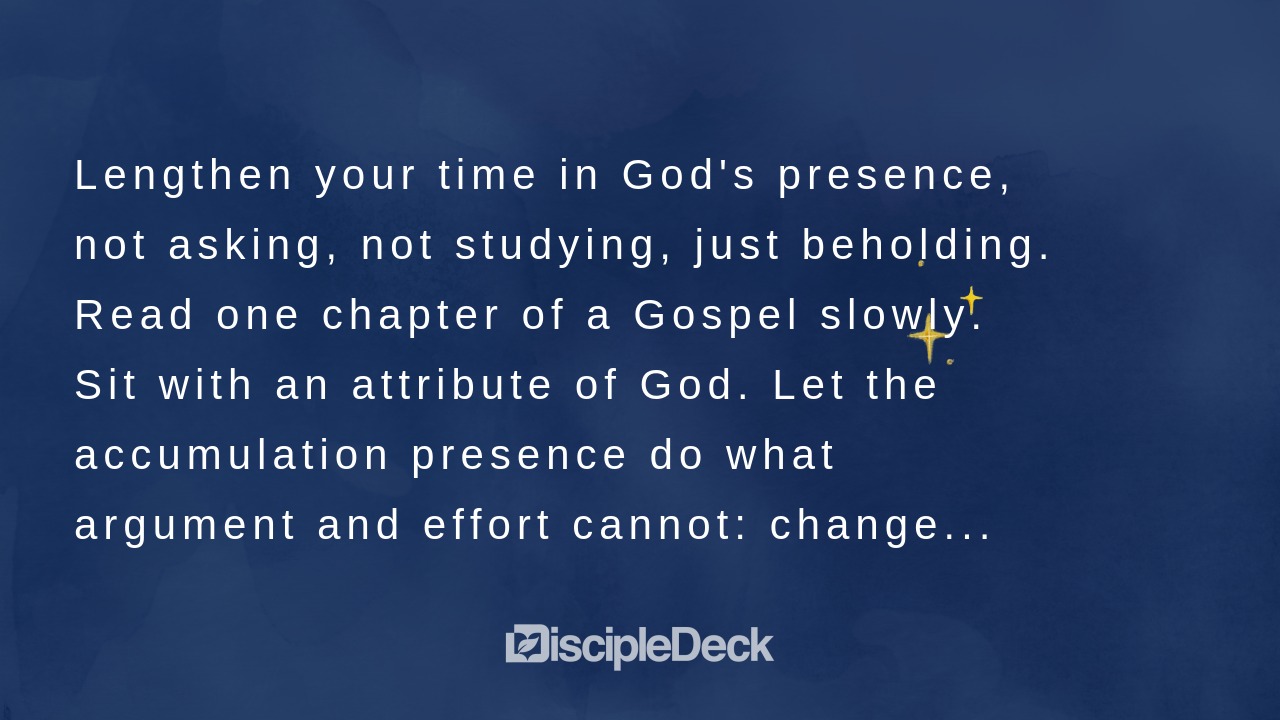 Lengthen your time in God's presence, not asking, not studying, just beholding. Read one chapter of a Gospel slowly. Sit with an attribute of God. Let the accumulation presence do what argument and effort cannot: change...

DiscipleDeck